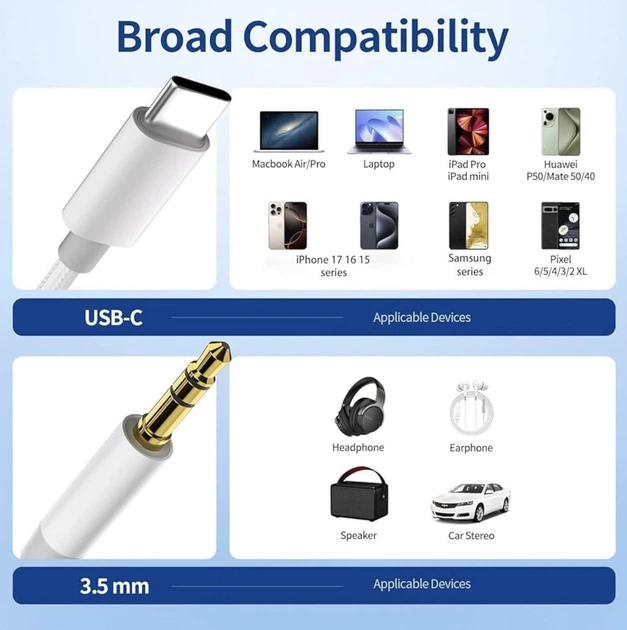 Broad Compatibility

Macbook Air/Pro

Laptop

iPad Pro
iPad mini

Huawei
P50/Mate 50/40

iPhone 17 16 15
series

Samsung
series

Pixel
6/5/4/3/2 XL

USB-C

Applicable Devices

Headphone

Earphone

Speaker

Car Stereo

3.5 mm

Applicable Devices